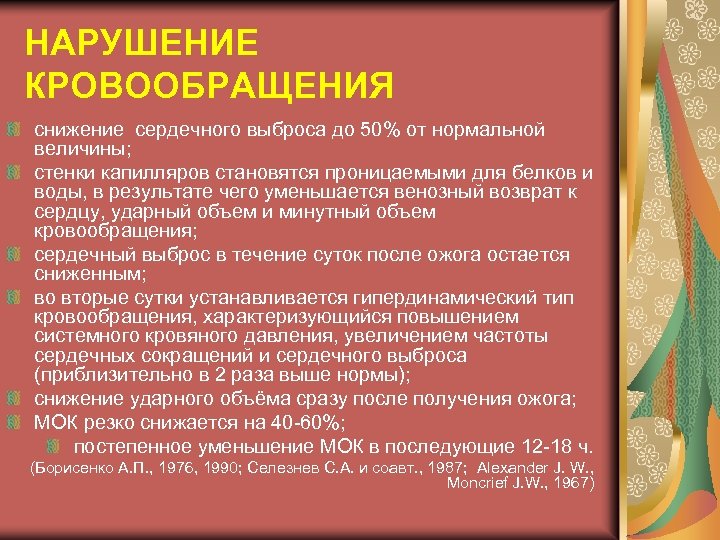 НАРУШЕНИЕ КРОВООБРАЩЕНИЯ

снижение сердечного выброса до 50% от нормальной величины;

стенки капилляров становятся проницаемыми для белков и воды, в результате чего уменьшается венозный возврат к сердцу, ударный объем и минутный объем кровообращения;

сердечный выброс в течение суток после ожога остается сниженным;

во вторые сутки устанавливается гипердинамический тип кровообращения, характеризующийся повышением системного кровяного давления, увеличением частоты сердечных сокращений и сердечного выброса (приблизительно в 2 раза выше нормы);

снижение ударного объёма сразу после получения ожога;

МОК резко снижается на 40-60%;

постепенное уменьшение МОК в последующие 12-18 ч.

(Борисенко А.П., 1976, 1990; Селезнев С.А. и соавт., 1987; Alexander J. W., Moncrief J.W., 1967)